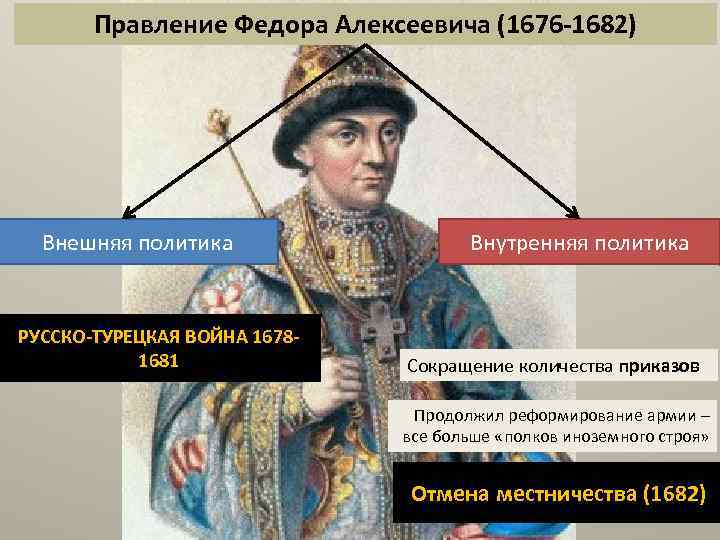 Правление Федора Алексеевича (1676-1682)

Внешняя политика

Внутренняя политика

РУССКО-ТУРЕЦКАЯ ВОЙНА 1678-1681

Сокращение количества приказов

Продолжил реформирование армии – все больше «полков иноземного строя»

Отмена местничества (1682)